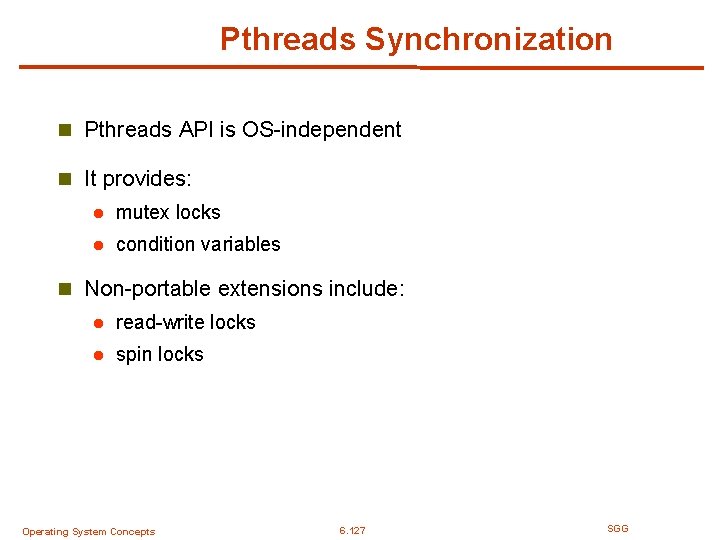 Pthreads Synchronization

Pthreads API is OS-independent

It provides:

mutex locks

condition variables

Non-portable extensions include:

read-write locks

spin locks

Operating System Concepts

6.127

SGG